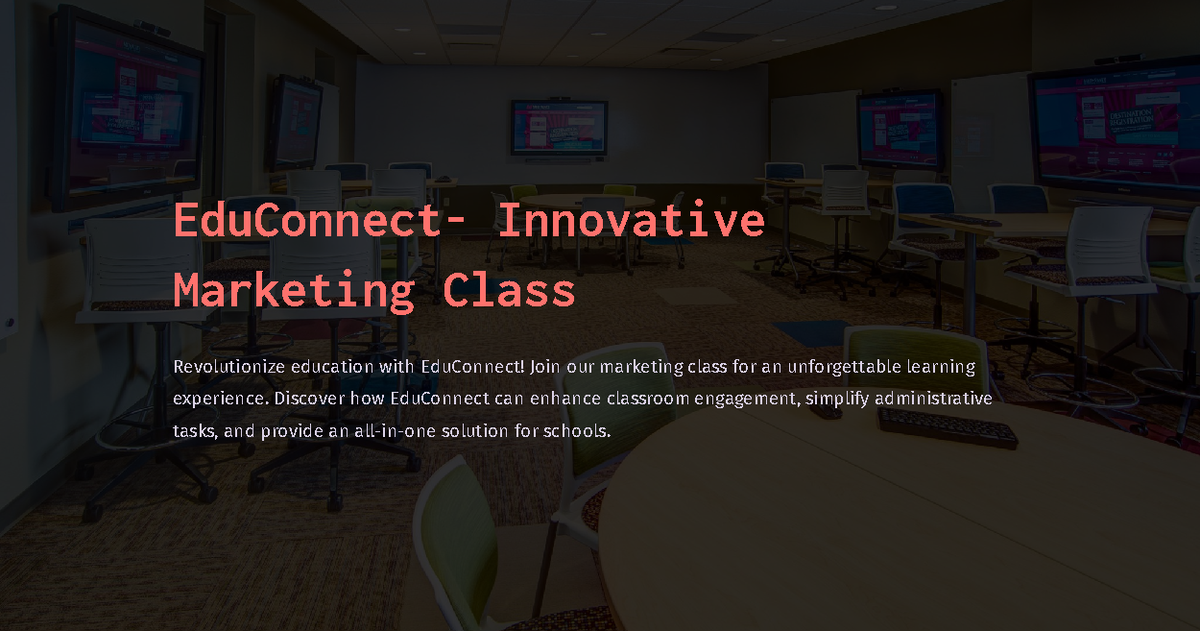 EduConnect- Innovative Marketing Class

Revolutionize education with EduConnect! Join our marketing class for an unforgettable learning experience. Discover how EduConnect can enhance classroom engagement, simplify administrative tasks, and provide an all-in-one solution for schools.